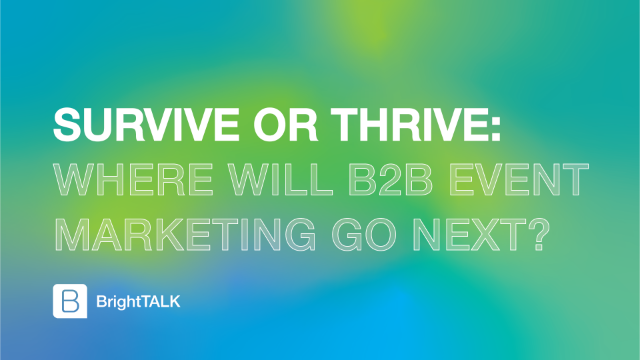 SURVIVE OR THRIVE:
WHERE WILL B2B EVENT MARKETING GO NEXT?

B BrightTALK